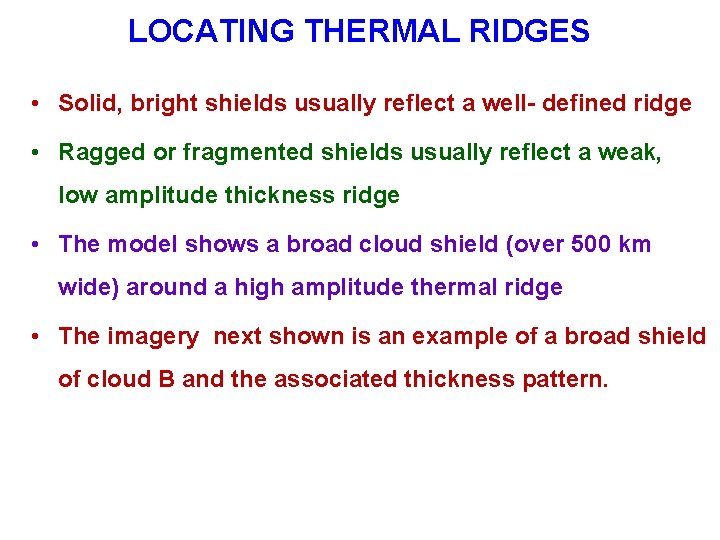 LOCATING THERMAL RIDGES

• Solid, bright shields usually reflect a well- defined ridge

• Ragged or fragmented shields usually reflect a weak, low amplitude thickness ridge

• The model shows a broad cloud shield (over 500 km wide) around a high amplitude thermal ridge

• The imagery  next shown is an example of a broad shield of cloud B and the associated thickness pattern.